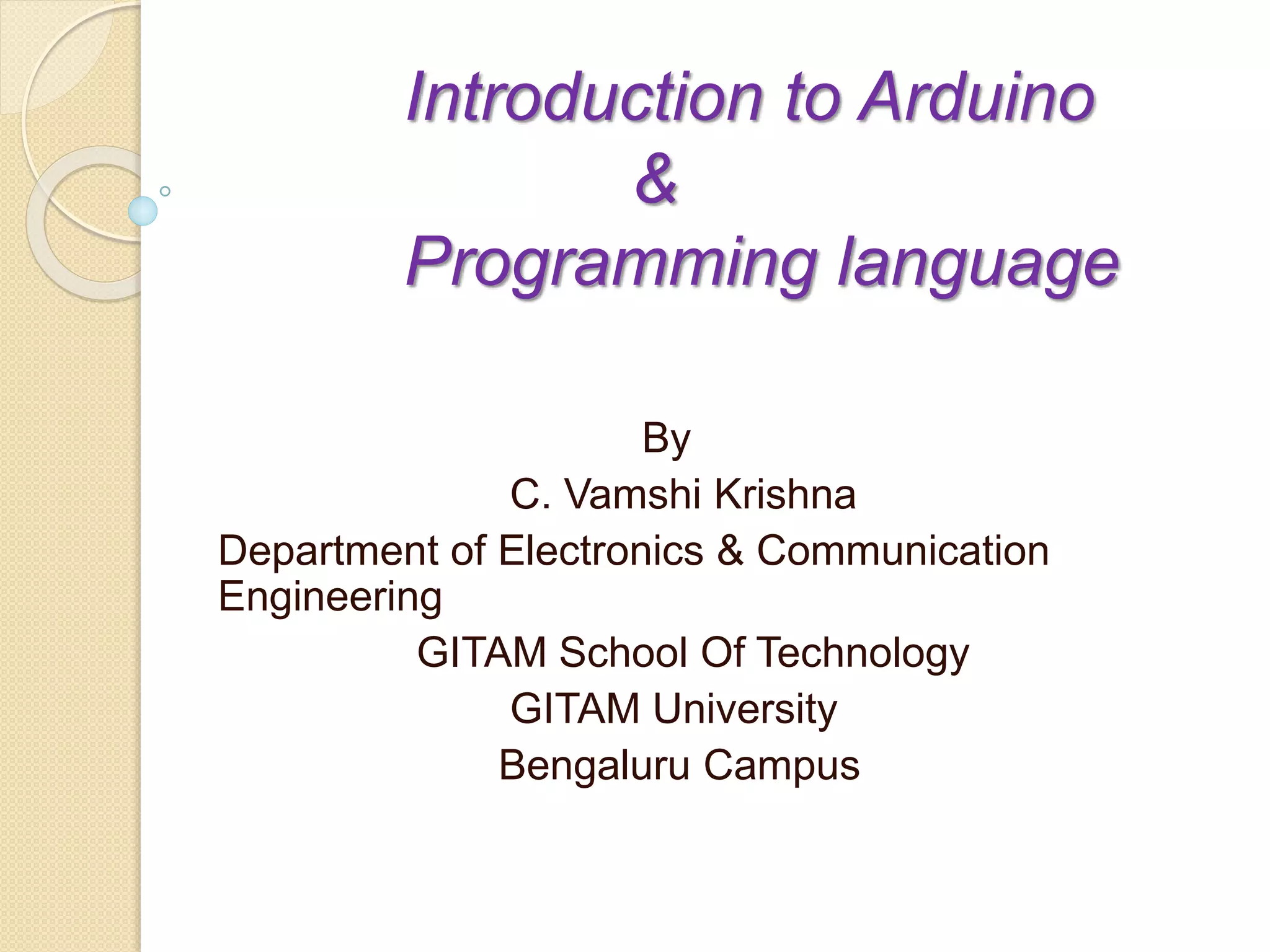 Introduction to Arduino
&
Programming language

By
C. Vamshi Krishna
Department of Electronics & Communication Engineering
GITAM School Of Technology
GITAM University
Bengaluru Campus